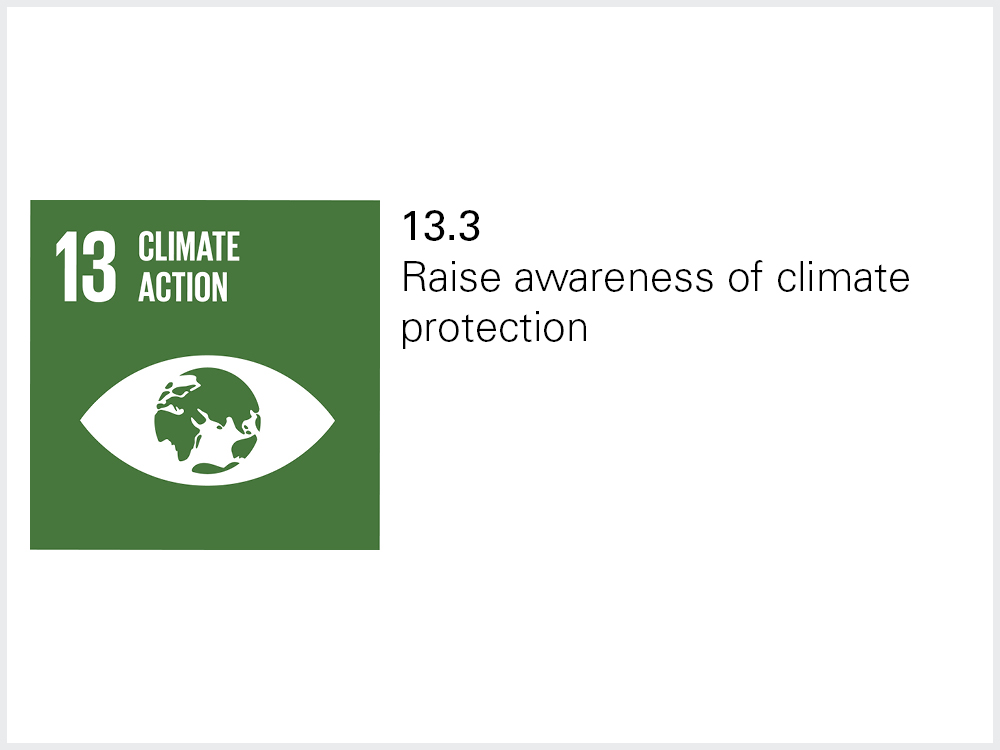 13 CLIMATE ACTION

13.3
Raise awareness of climate protection